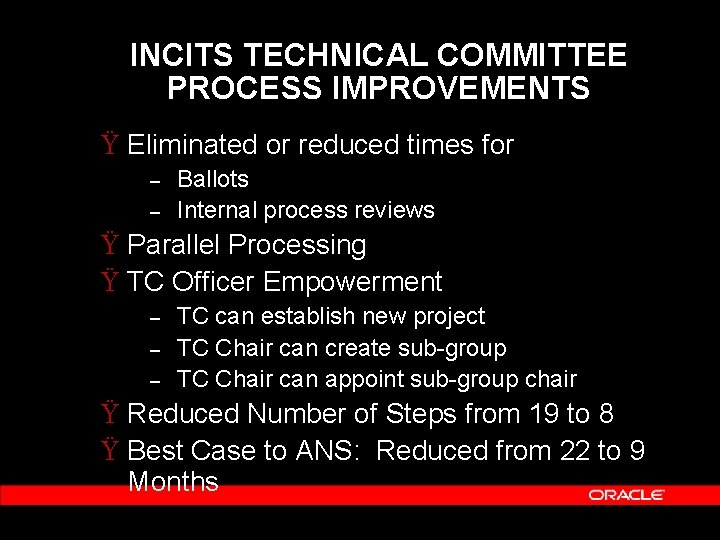 INCITS TECHNICAL COMMITTEE PROCESS IMPROVEMENTS

Ÿ Eliminated or reduced times for
– Ballots
– Internal process reviews

Ÿ Parallel Processing

Ÿ TC Officer Empowerment
– TC can establish new project
– TC Chair can create sub-group
– TC Chair can appoint sub-group chair

Ÿ Reduced Number of Steps from 19 to 8

Ÿ Best Case to ANS: Reduced from 22 to 9 Months

ORACLE